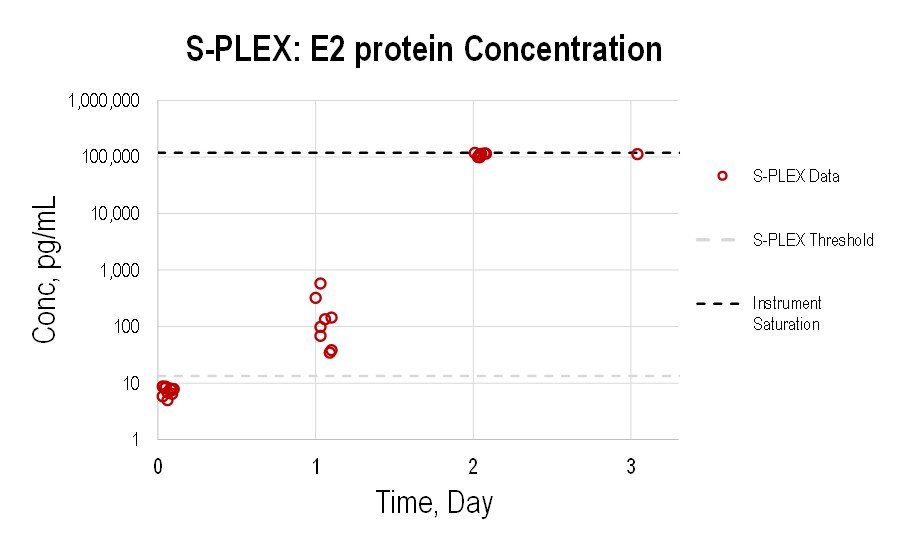 S-PLEX: E2 protein Concentration

Conc, pg/mL

1,000,000
100,000
10,000
1,000
100
10
1

0
1
2
3

Time, Day

S-PLEX Data
S-PLEX Threshold
Instrument Saturation